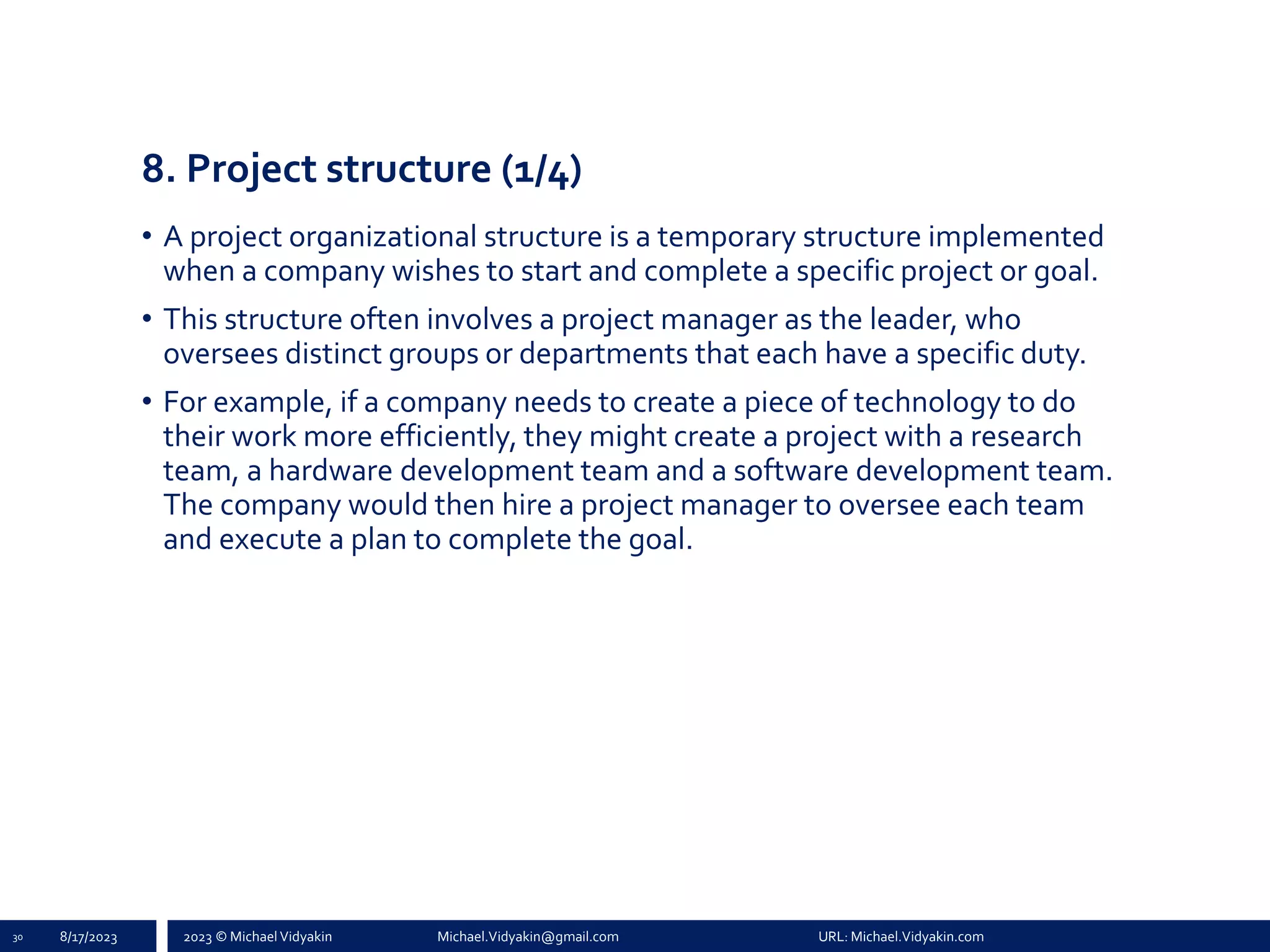 8. Project structure (1/4)

• A project organizational structure is a temporary structure implemented when a company wishes to start and complete a specific project or goal.

• This structure often involves a project manager as the leader, who oversees distinct groups or departments that each have a specific duty.

• For example, if a company needs to create a piece of technology to do their work more efficiently, they might create a project with a research team, a hardware development team and a software development team. The company would then hire a project manager to oversee each team and execute a plan to complete the goal.

30 8/17/2023 2023 © Michael Vidyakin Michael.Vidyakin@gmail.com URL: Michael.Vidyakin.com